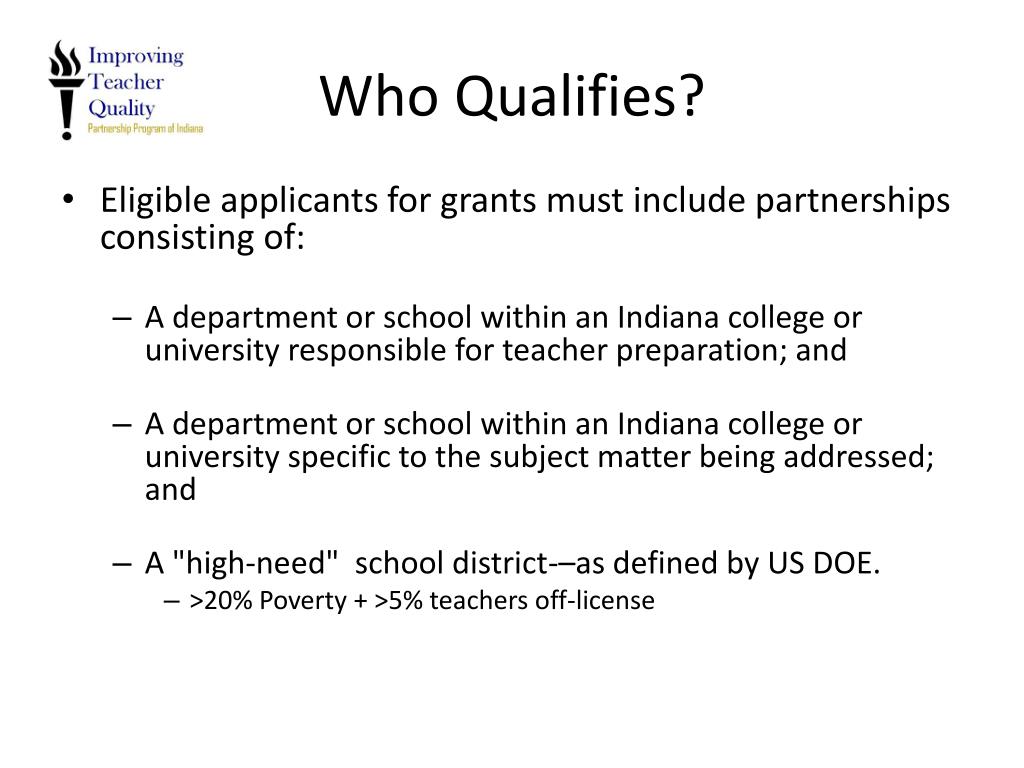 Improving Teacher Quality
Partnership Program of Indiana

Who Qualifies?

• Eligible applicants for grants must include partnerships consisting of:

– A department or school within an Indiana college or university responsible for teacher preparation; and

– A department or school within an Indiana college or university specific to the subject matter being addressed; and

– A "high-need" school district-–as defined by US DOE.
– >20% Poverty + >5% teachers off-license